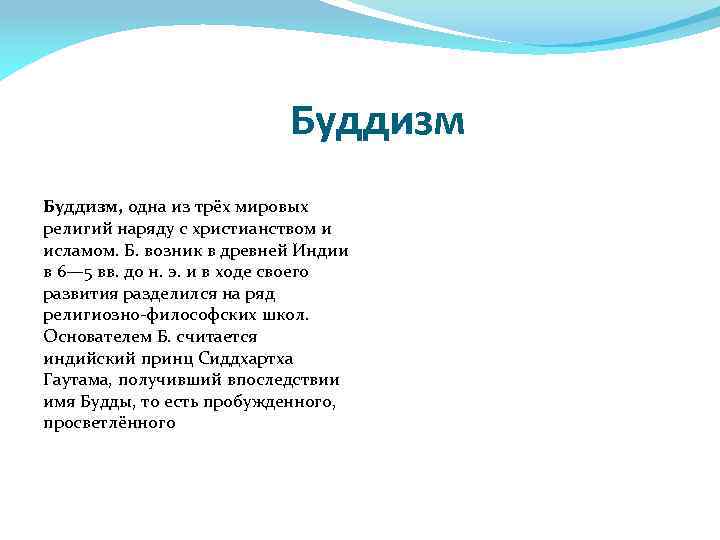 Буддизм

Буддизм, одна из трёх мировых религий наряду с христианством и исламом. Б. возник в древней Индии в 6—5 вв. до н. э. и в ходе своего развития разделился на ряд религиозно-философских школ. Основателем Б. считается индийский принц Сиддхартха Гаутама, получивший впоследствии имя Будды, то есть пробужденного, просветлённого